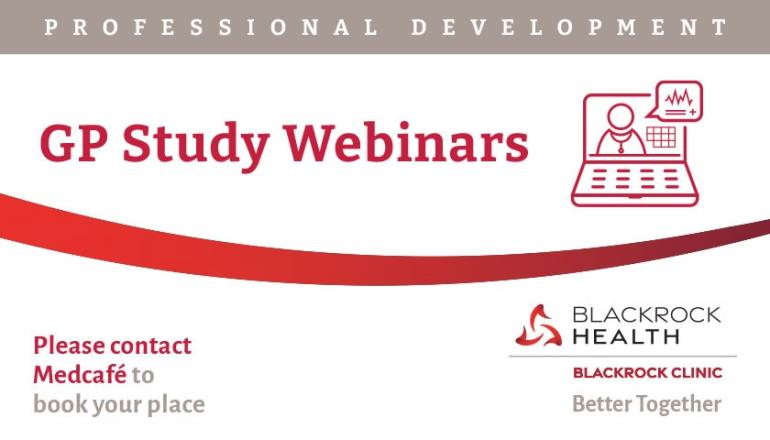 PROFESSIONAL DEVELOPMENT

GP Study Webinars

Please contact Medcafé to book your place

BLACKROCK HEALTH

BLACKROCK CLINIC

Better Together